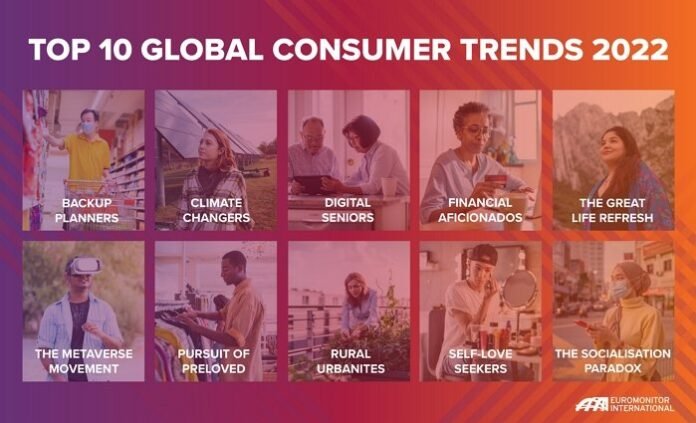 TOP 10 GLOBAL CONSUMER TRENDS 2022

BACKUP PLANNERS

CLIMATE CHANGERS

DIGITAL SENIORS

FINANCIAL AFICIONADOS

THE GREAT LIFE REFRESH

THE METAVERSE MOVEMENT

PURSUIT OF PRELOVED

RURAL URBANITES

SELF-LOVE SEEKERS

THE SOCIALISATION PARADOX

EUROMONITOR INTERNATIONAL